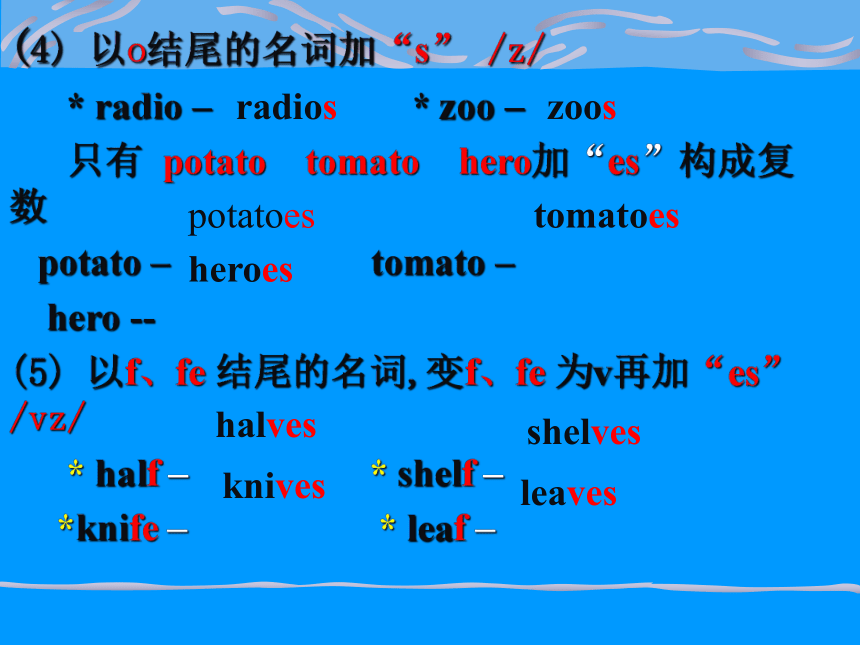 (4) 以o结尾的名词加“s” /z/

* radio – radios * zoo – zoos

只有 potato tomato hero加“es”构成复数

potatoes tomatoes

potato – heroes tomato –

hero --

(5) 以f、fe 结尾的名词, 变f、fe 为v再加“es” /vz/

halves shelves

* half – knives * shelf – leaves

*knife – * leaf –